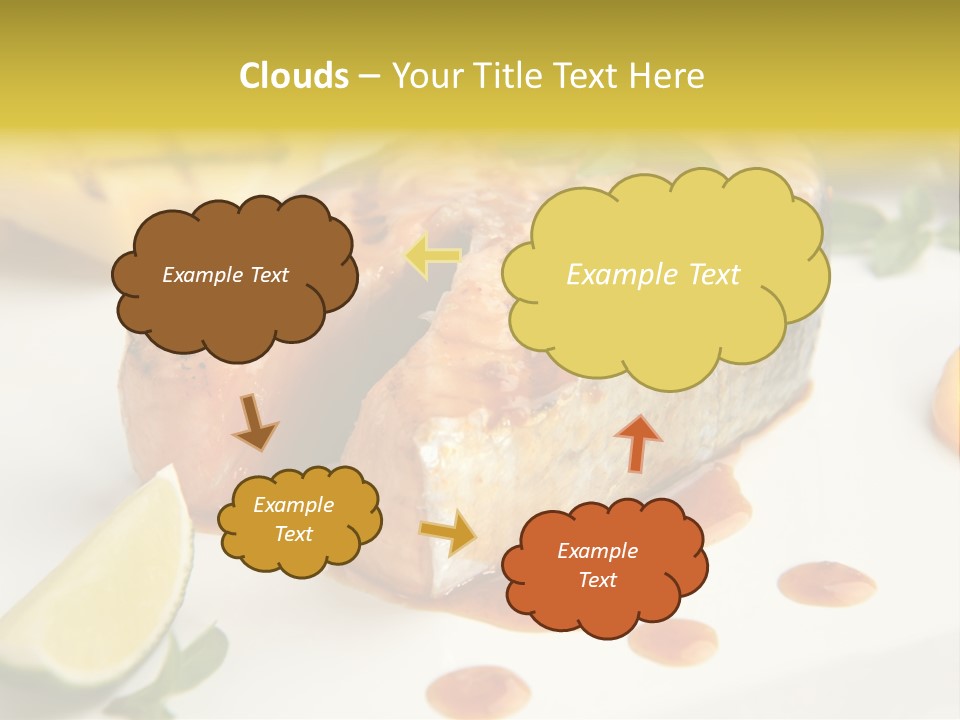 Clouds – Your Title Text Here

Example Text

Example Text

Example Text

Example Text